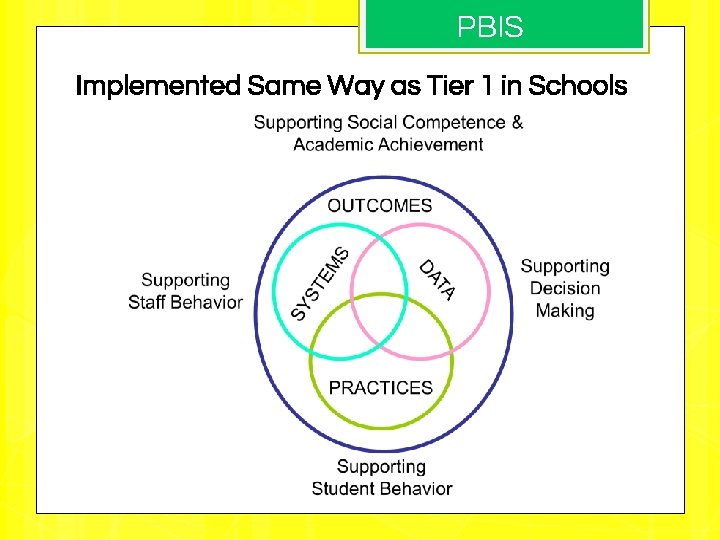 PBIS

Implemented Same Way as Tier 1 in Schools

Supporting Social Competence & Academic Achievement

OUTCOMES

SYSTEMS

DATA

PRACTICES

Supporting Staff Behavior

Supporting Decision Making

Supporting Student Behavior